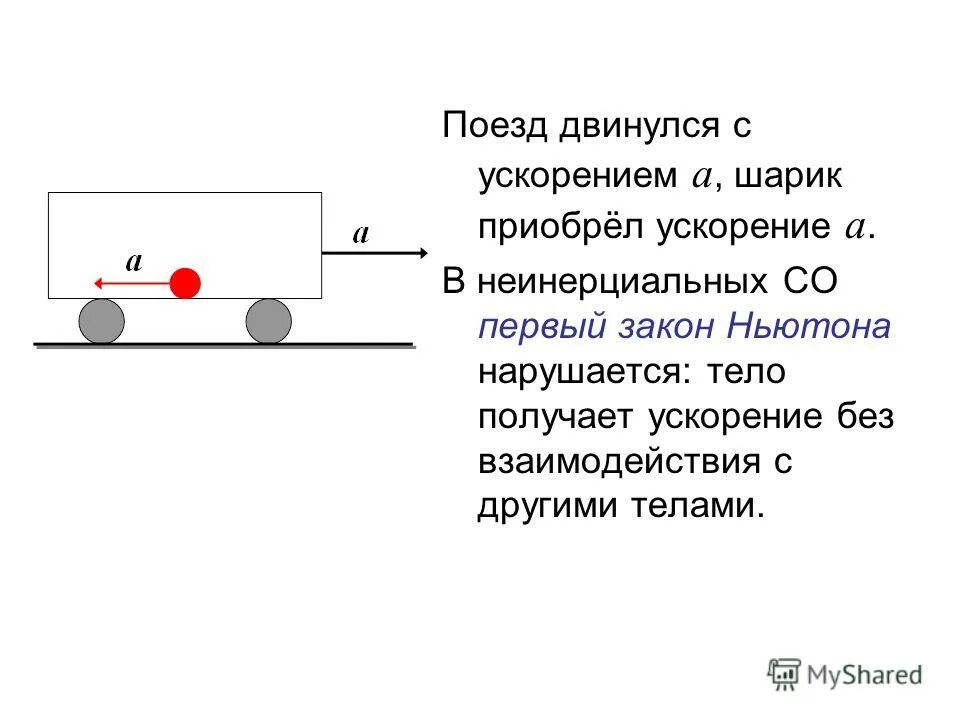 $a$

$a$

Поезд двинулся с ускорением $a$, шарик приобрёл ускорение $a$.

В неинерциальных СО первый закон Ньютона нарушается: тело получает ускорение без взаимодействия с другими телами.

MyShared